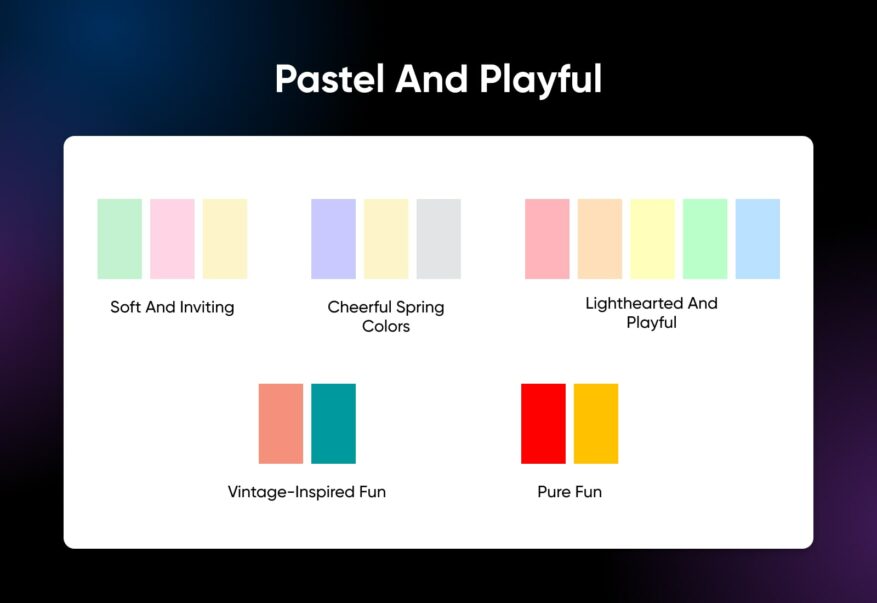 Pastel And Playful

Soft And Inviting

Cheerful Spring Colors

Lighthearted And Playful

Vintage-Inspired Fun

Pure Fun